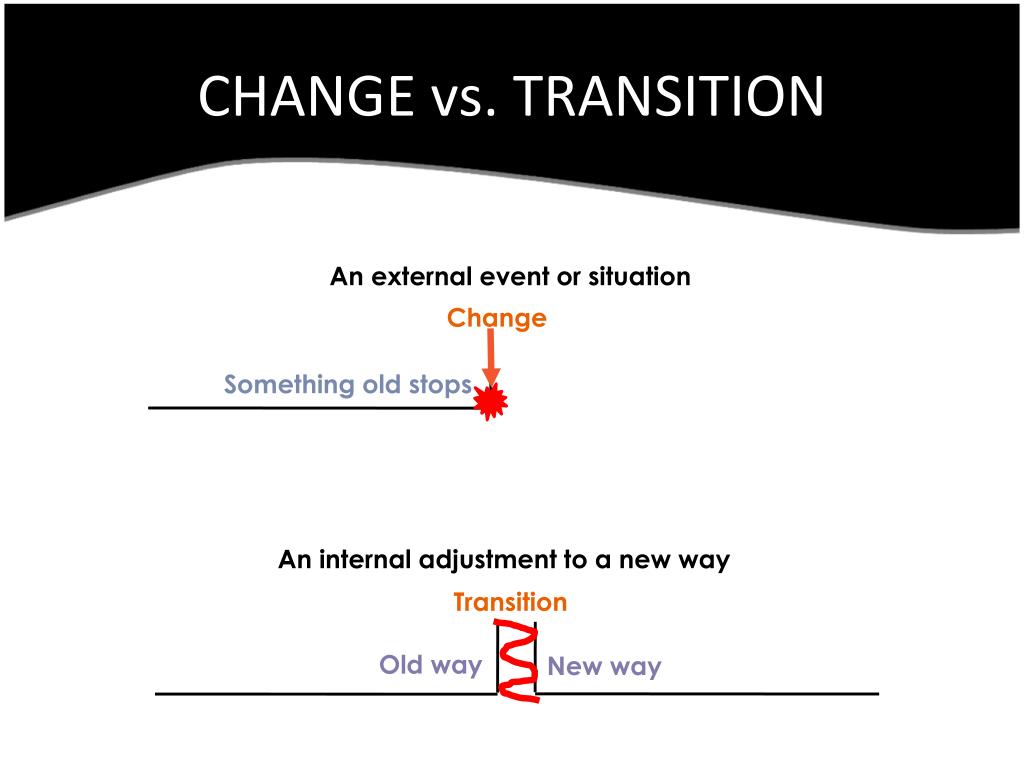 CHANGE vs. TRANSITION

An external event or situation

Change

Something old stops

An internal adjustment to a new way

Transition

Old way

New way